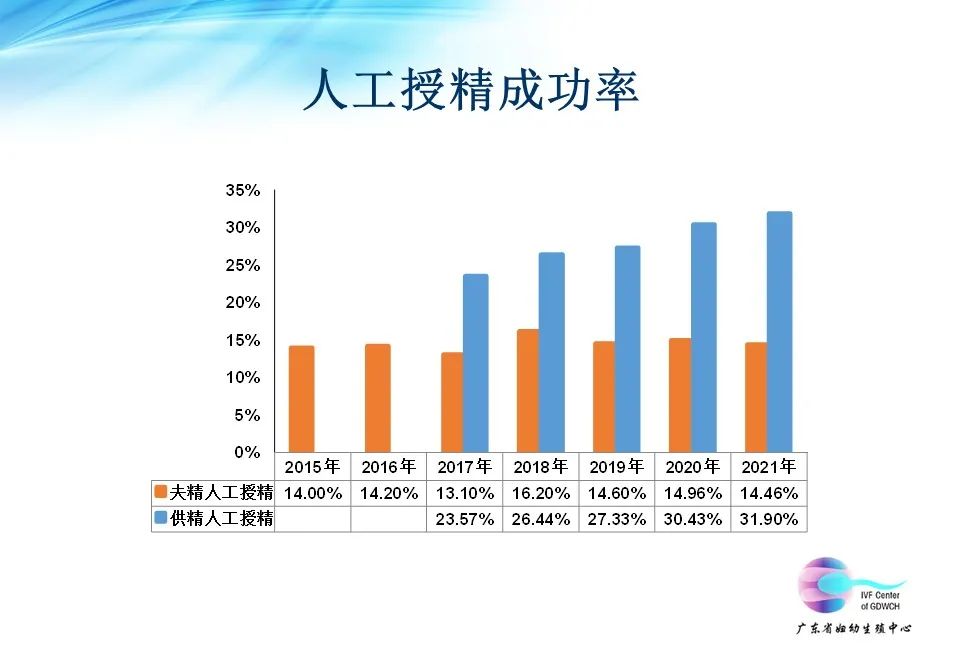 人工授精成功率

35%
30%
25%
20%
15%
10%
5%
0%

| | 2015年 | 2016年 | 2017年 | 2018年 | 2019年 | 2020年 | 2021年 |
|---|---|---|---|---|---|---|---|
| 夫精人工授精 | 14.00% | 14.20% | 13.10% | 16.20% | 14.60% | 14.96% | 14.46% |
| 供精人工授精 | | | 23.57% | 26.44% | 27.33% | 30.43% | 31.90% |

IVF Center of GDWCH
广东省妇幼生殖中心